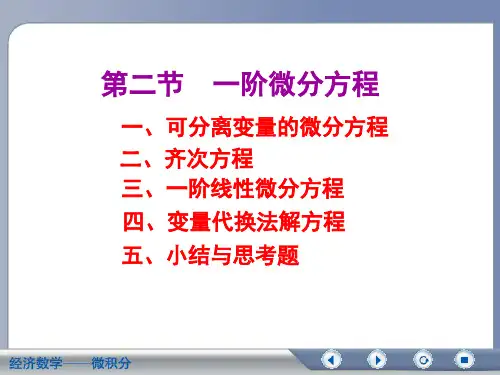 第二节　一阶微分方程

一、可分离变量的微分方程
二、齐次方程
三、一阶线性微分方程
四、变量代换法解方程
五、小结与思考题

经济数学——微积分